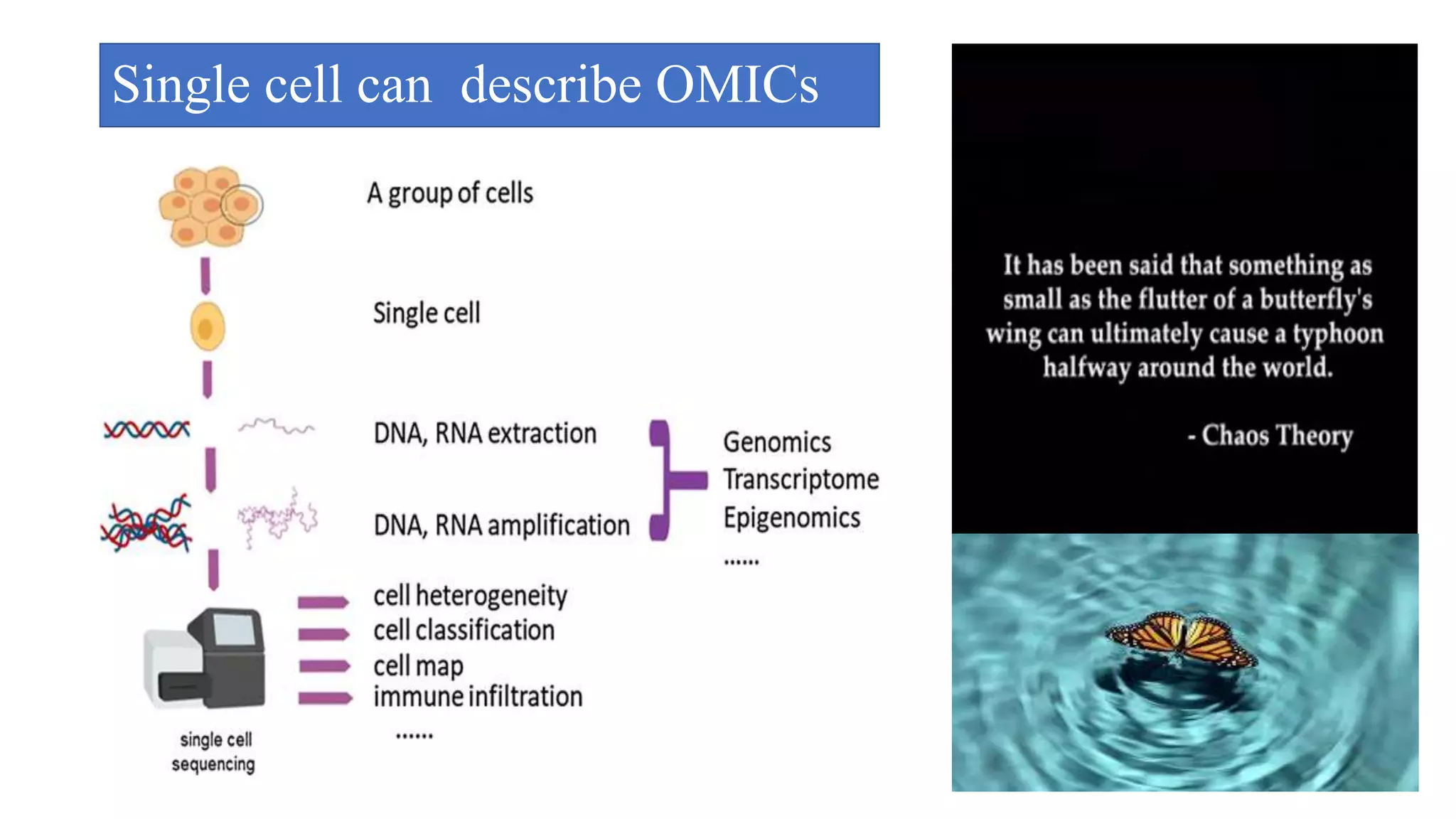 Single cell can  describe OMICs

A group of cells

Single cell

DNA, RNA extraction

DNA, RNA amplification

Genomics
Transcriptome
Epigenomics
......

cell heterogeneity
cell classification
cell map
immune infiltration
......

single cell sequencing

It has been said that something as small as the flutter of a butterfly's wing can ultimately cause a typhoon halfway around the world.

- Chaos Theory